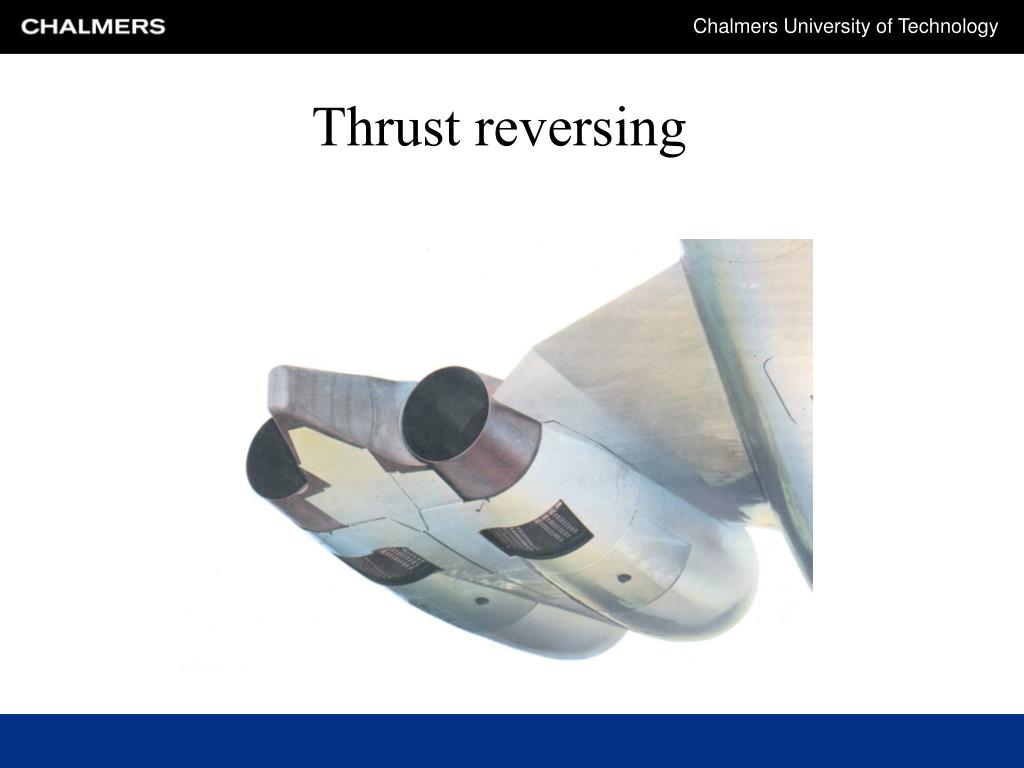 CHALMERS

Chalmers University of Technology

Thrust reversing